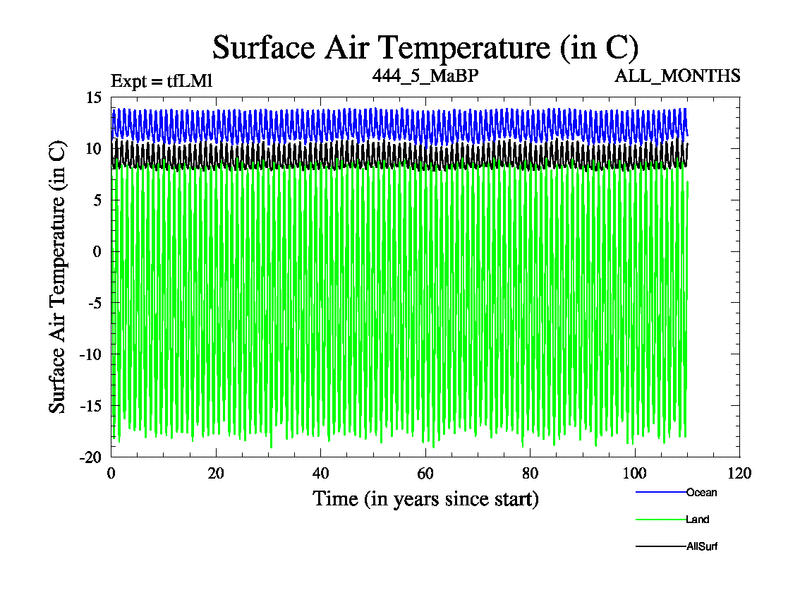 Surface Air Temperature (in C)

Expt = tfLMl

444_5_MaBP

ALL_MONTHS

Surface Air Temperature (in C)

15
10
5
0
-5
-10
-15
-20

0
20
40
60
80
100
120

Time (in years since start)

Ocean

Land

AllSurf